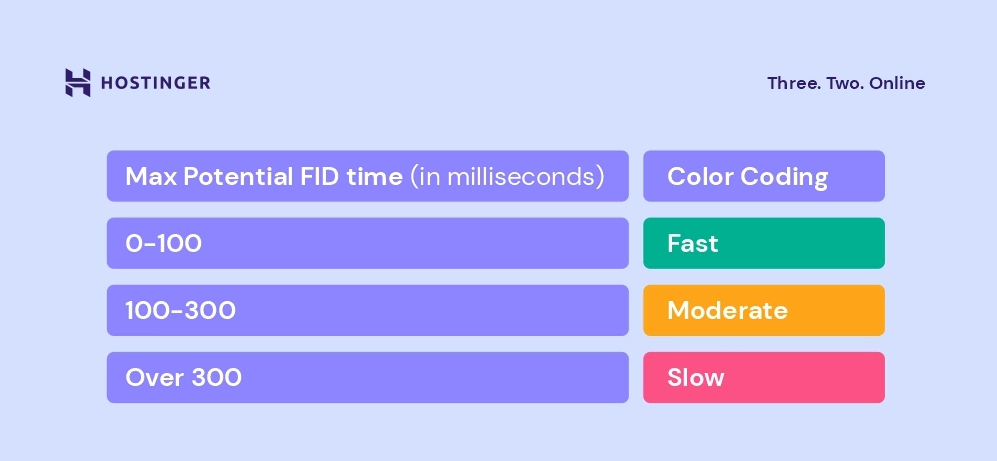 HOSTINGER

Three. Two. Online

| Max Potential FID time (in milliseconds) | Color Coding |
|---|---|
| 0-100 | Fast |
| 100-300 | Moderate |
| Over 300 | Slow |